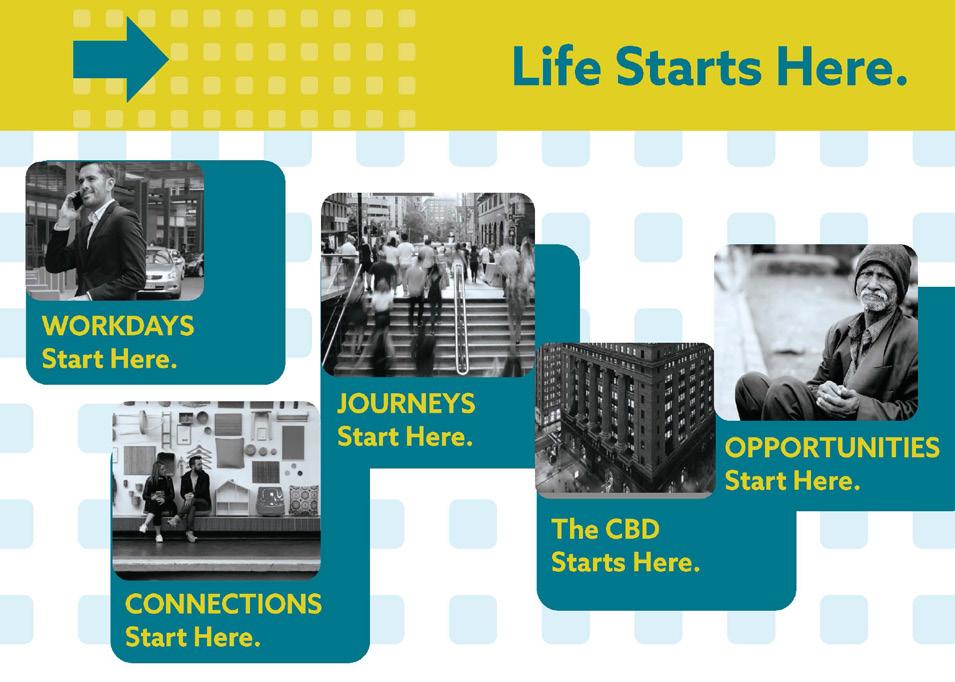 Life Starts Here.

WORKDAYS
Start Here.

CONNECTIONS
Start Here.

JOURNEYS
Start Here.

The CBD
Starts Here.

OPPORTUNITIES
Start Here.